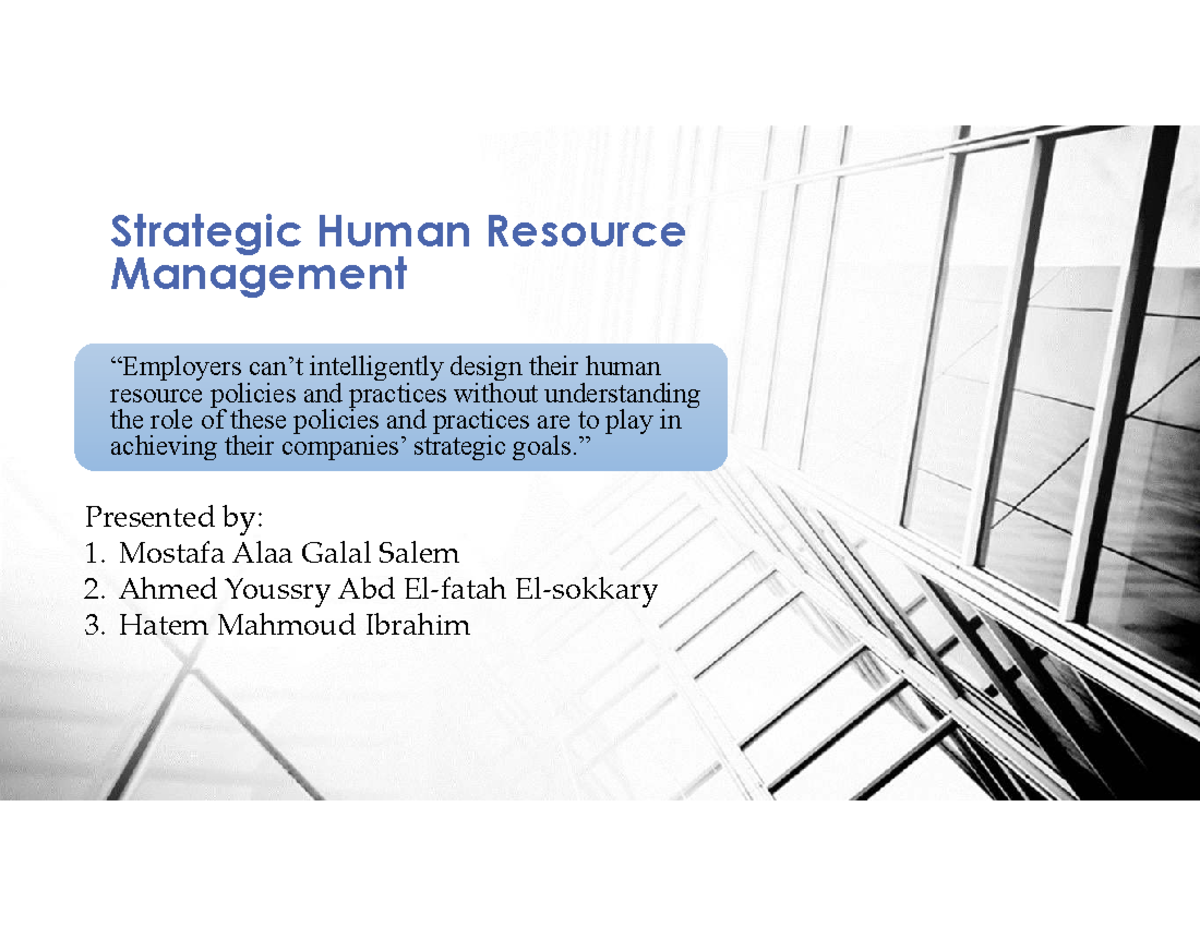 Strategic Human Resource Management

“Employers can’t intelligently design their human resource policies and practices without understanding the role of these policies and practices are to play in achieving their companies’ strategic goals.”

Presented by:
1. Mostafa Alaa Galal Salem
2. Ahmed Youssry Abd El-fatah El-sokkary
3. Hatem Mahmoud Ibrahim